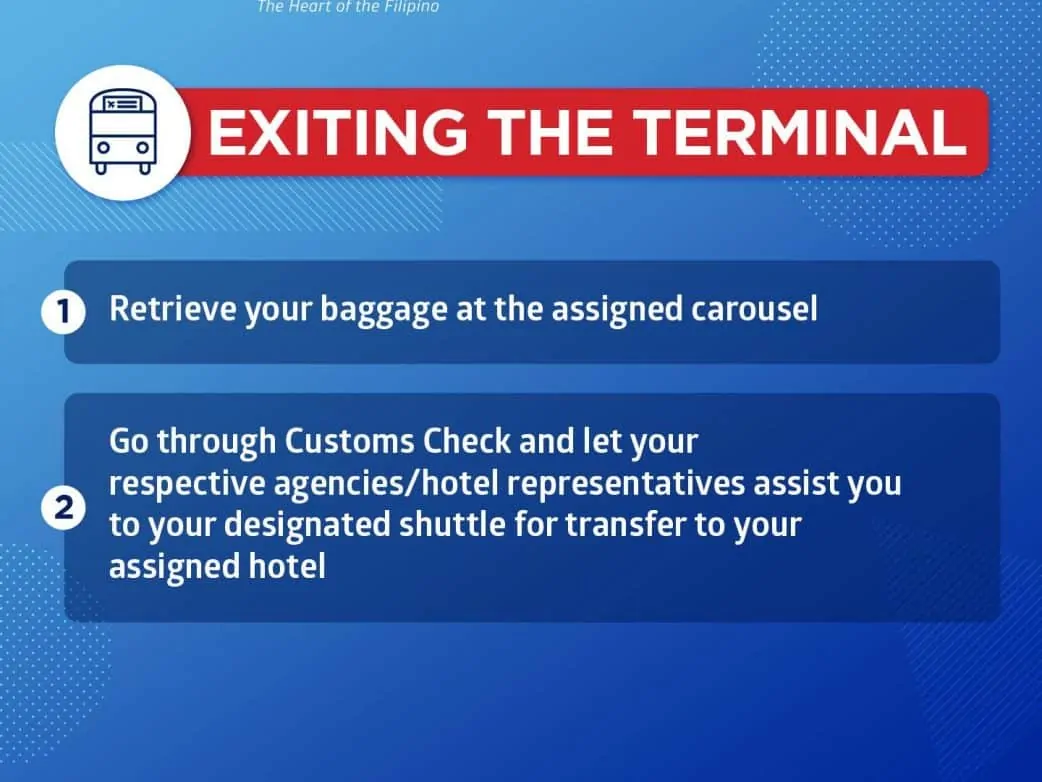 The Heart of the Filipino

EXITING THE TERMINAL

1 Retrieve your baggage at the assigned carousel

2 Go through Customs Check and let your respective agencies/hotel representatives assist you to your designated shuttle for transfer to your assigned hotel